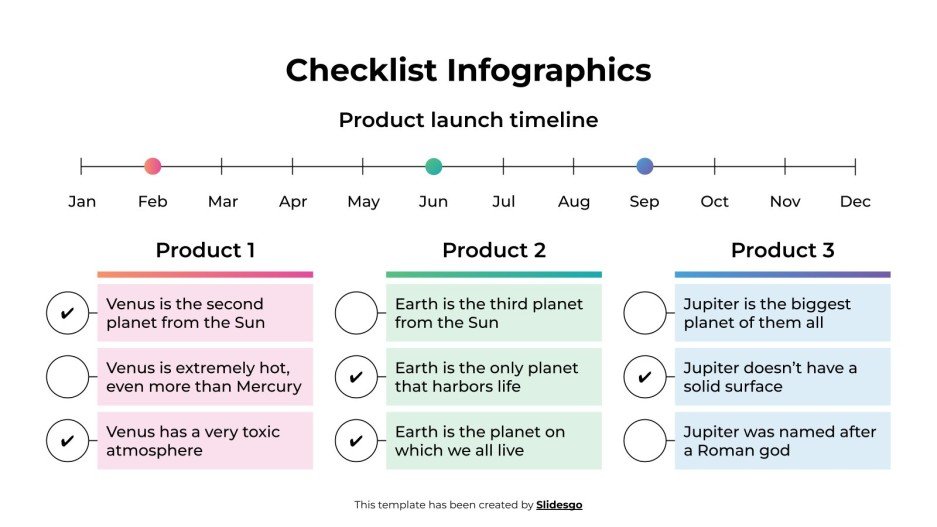 Checklist Infographics

Product launch timeline

Jan Feb Mar Apr May Jun Jul Aug Sep Oct Nov Dec

Product 1

✔ Venus is the second planet from the Sun

Venus is extremely hot, even more than Mercury

✔ Venus has a very toxic atmosphere

Product 2

Earth is the third planet from the Sun

✔ Earth is the only planet that harbors life

✔ Earth is the planet on which we all live

Product 3

Jupiter is the biggest planet of them all

✔ Jupiter doesn't have a solid surface

Jupiter was named after a Roman god

This template has been created by Slidesgo